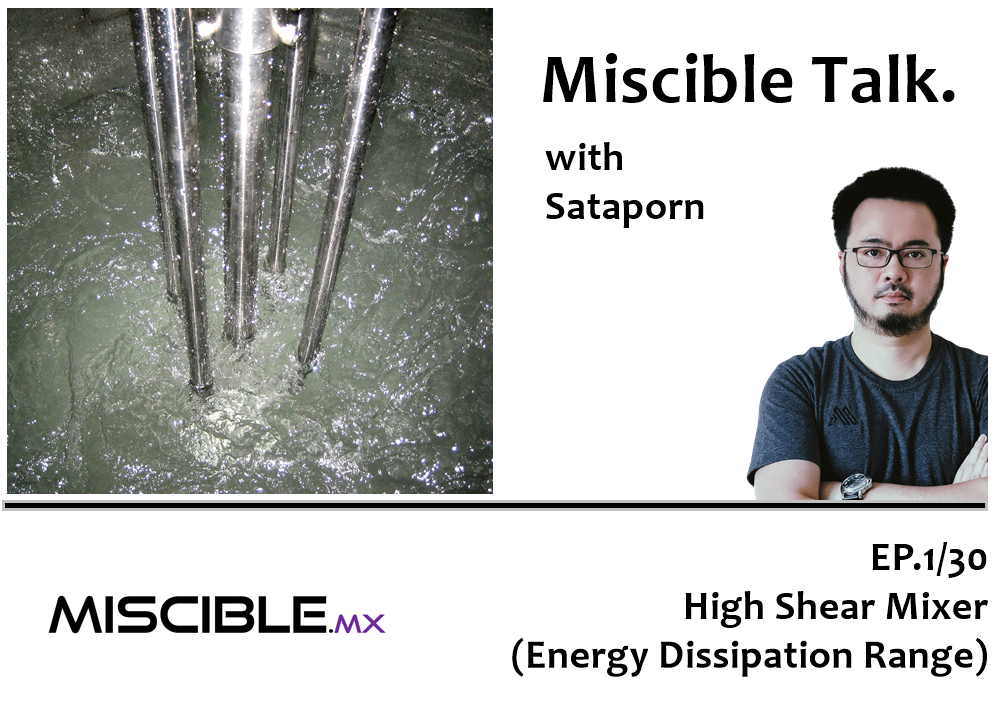 Miscible Talk.

with
Sataporn

MISCIBLE.MX

EP.1/30
High Shear Mixer
(Energy Dissipation Range)